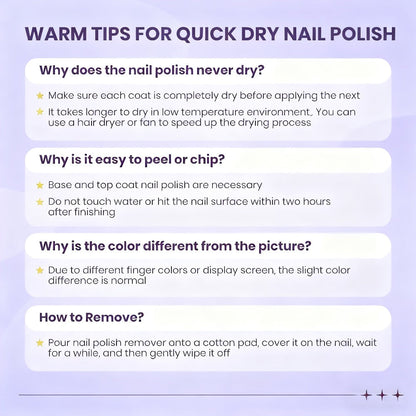 WARM TIPS FOR QUICK DRY NAIL POLISH

Why does the nail polish never dry?

Make sure each coat is completely dry before applying the next

It takes longer to dry in low temperature environment. You can use a hair dryer or fan to speed up the drying process

Why is it easy to peel or chip?

Base and top coat nail polish are necessary

Do not touch water or hit the nail surface within two hours after finishing

Why is the color different from the picture?

Due to different finger colors or display screen, the slight color difference is normal

How to Remove?

Pour nail polish remover onto a cotton pad, cover it on the nail, wait for a while, and then gently wipe it off